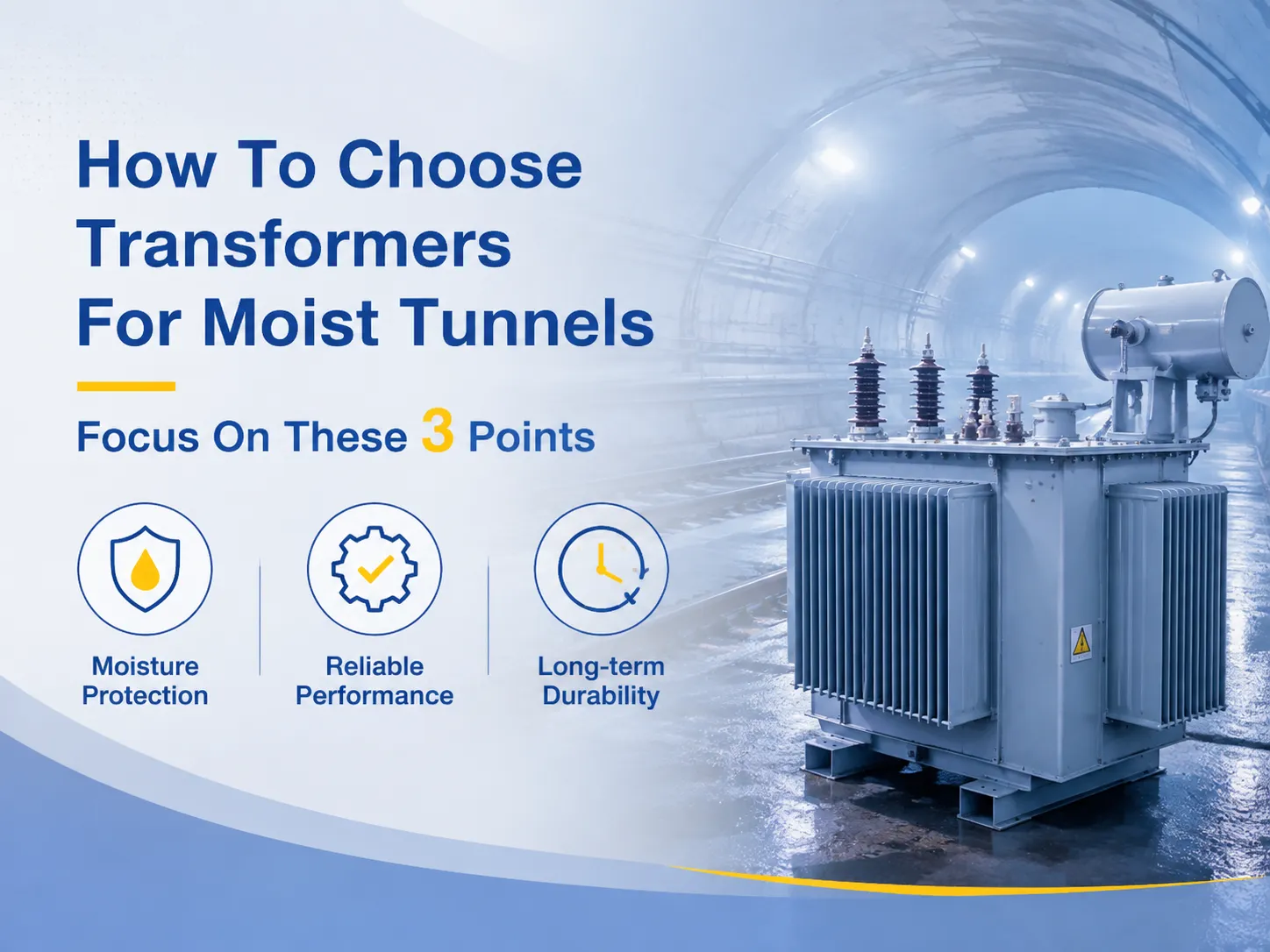 How To Choose Transformers For Moist Tunnels

Focus On These 3 Points

Moisture Protection

Reliable Performance

Long-term Durability